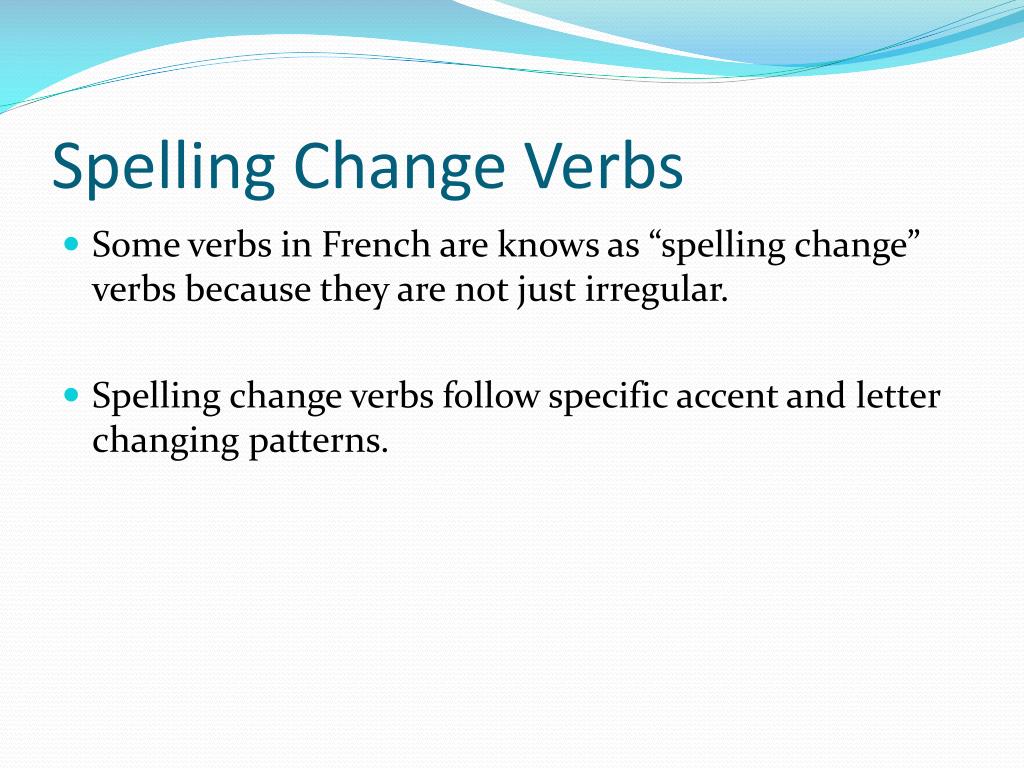 Spelling Change Verbs

Some verbs in French are knows as “spelling change” verbs because they are not just irregular.

Spelling change verbs follow specific accent and letter changing patterns.